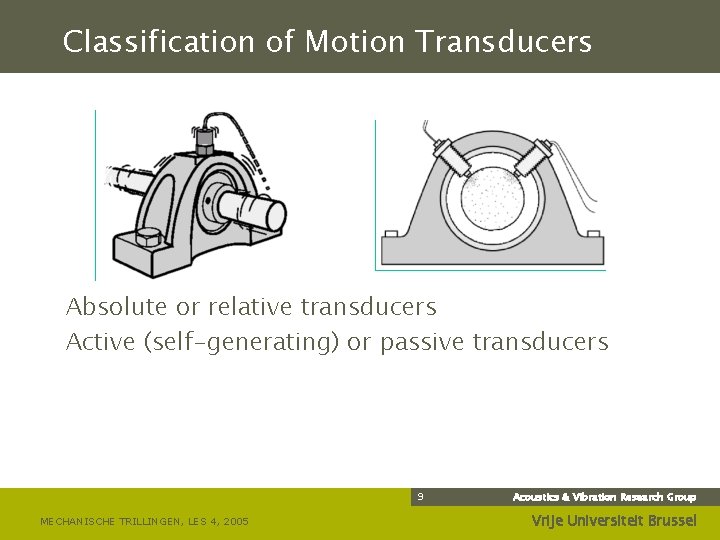 Classification of Motion Transducers

Absolute or relative transducers
Active (self-generating) or passive transducers

9

Acoustics & Vibration Research Group

MECHANISCHE TRILLINGEN, LES 4, 2005

Vrije Universiteit Brussel